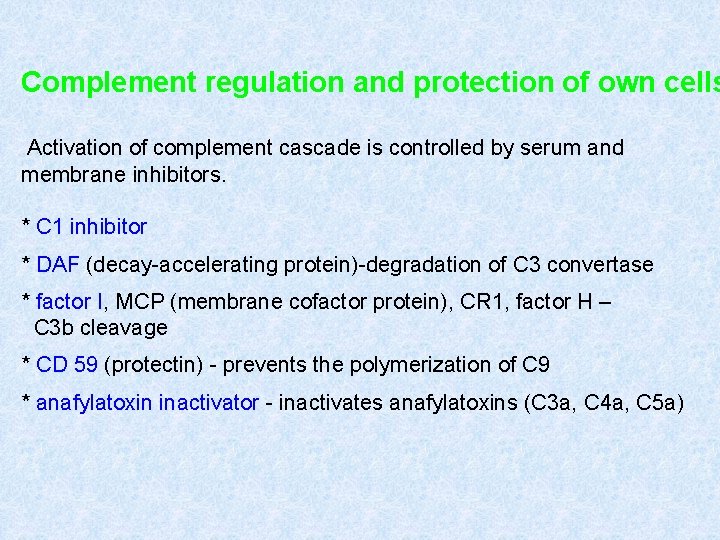 Complement regulation and protection of own cells

Activation of complement cascade is controlled by serum and membrane inhibitors.

* C1 inhibitor

* DAF (decay-accelerating protein)-degradation of C3 convertase

* factor I, MCP (membrane cofactor protein), CR1, factor H – C3b cleavage

* CD 59 (protectin) - prevents the polymerization of C9

* anafylatoxin inactivator - inactivates anafylatoxins (C3a, C4a, C5a)